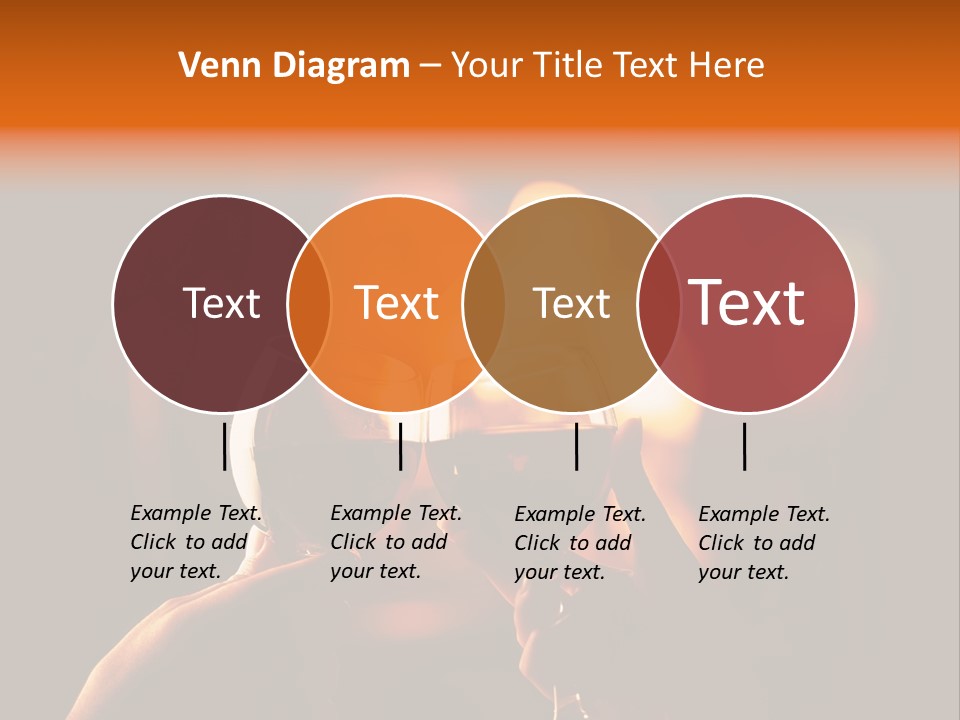 Venn Diagram – Your Title Text Here

Text

Text

Text

Text

Example Text. Click to add your text.

Example Text. Click to add your text.

Example Text. Click to add your text.

Example Text. Click to add your text.